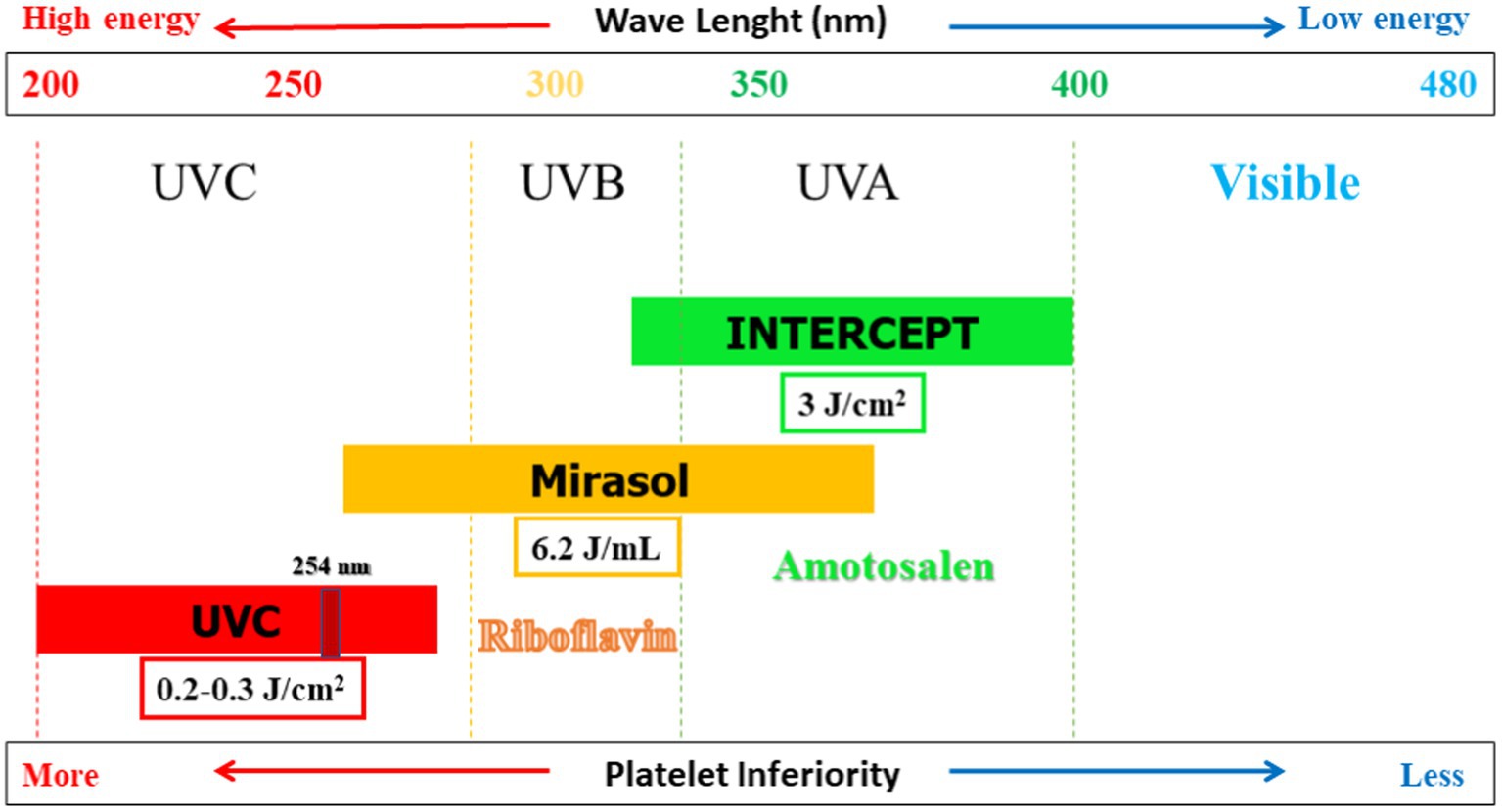 High energy Wave Lenght (nm) Low energy

200 250 300 350 400 480

UVC UVB UVA Visible

INTERCEPT

3 J/cm$^2$

Mirasol

6.2 J/mL

Amotosalen

254 nm

UVC

Riboflavin

0.2-0.3 J/cm$^2$

More Platelet Inferiority Less